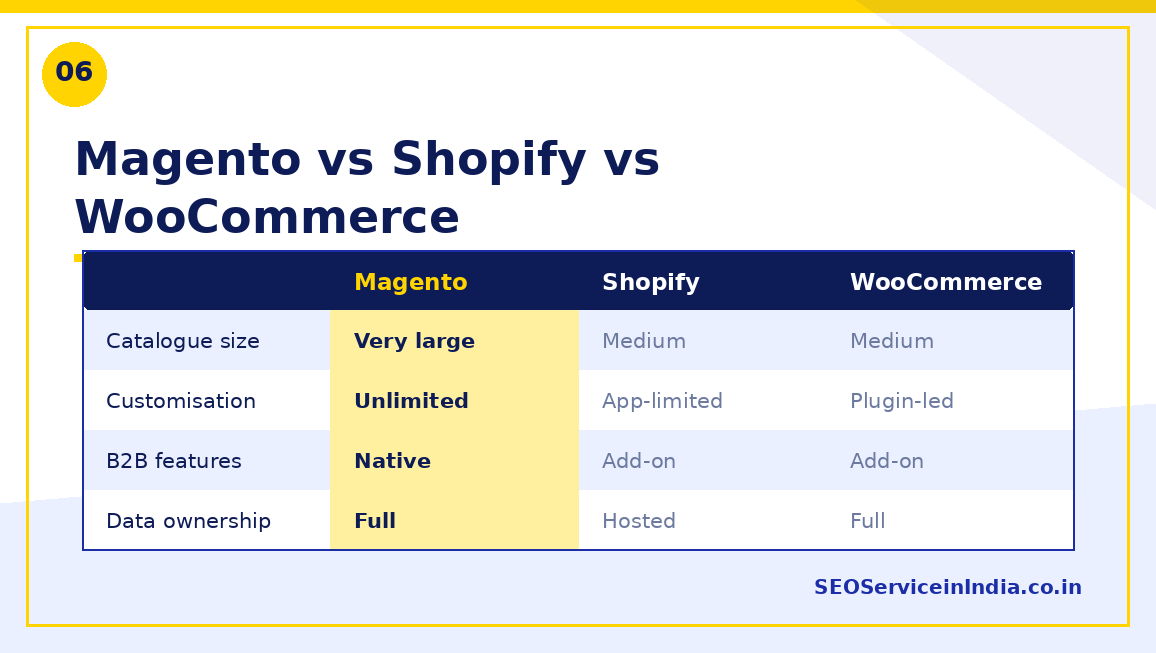 06

Magento vs Shopify vs WooCommerce

| | Magento | Shopify | WooCommerce |
|---|---|---|---|
| Catalogue size | Very large | Medium | Medium |
| Customisation | Unlimited | App-limited | Plugin-led |
| B2B features | Native | Add-on | Add-on |
| Data ownership | Full | Hosted | Full |

SEOServiceinIndia.co.in